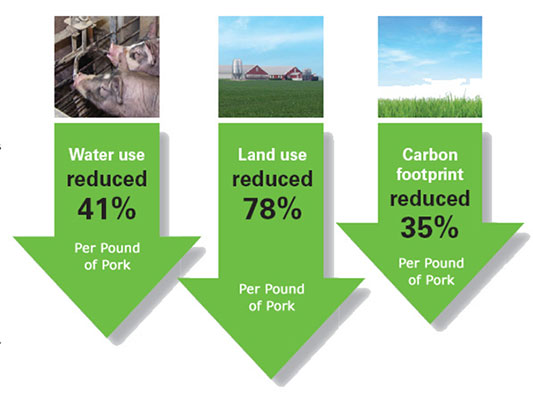 Water use reduced 41%

Per Pound of Pork

Land use reduced 78%

Per Pound of Pork

Carbon footprint reduced 35%

Per Pound of Pork